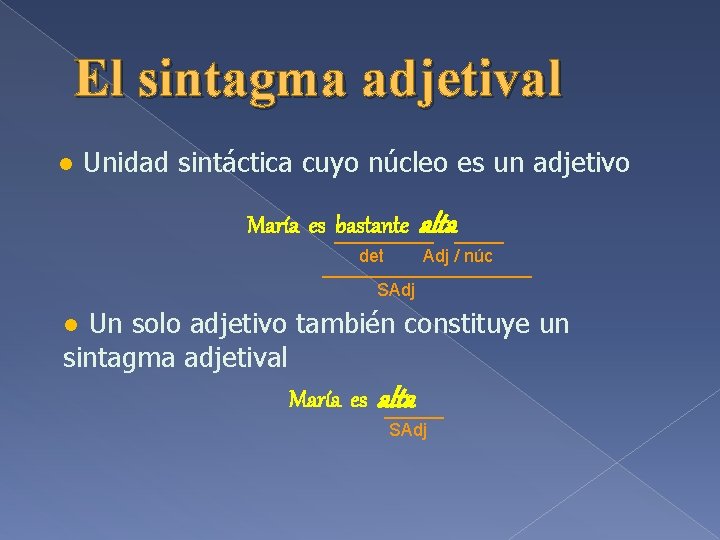 El sintagma adjetival

● Unidad sintáctica cuyo núcleo es un adjetivo

María es bastante alta
det Adj / núc
SAdj

● Un solo adjetivo también constituye un sintagma adjetival

María es alta
SAdj